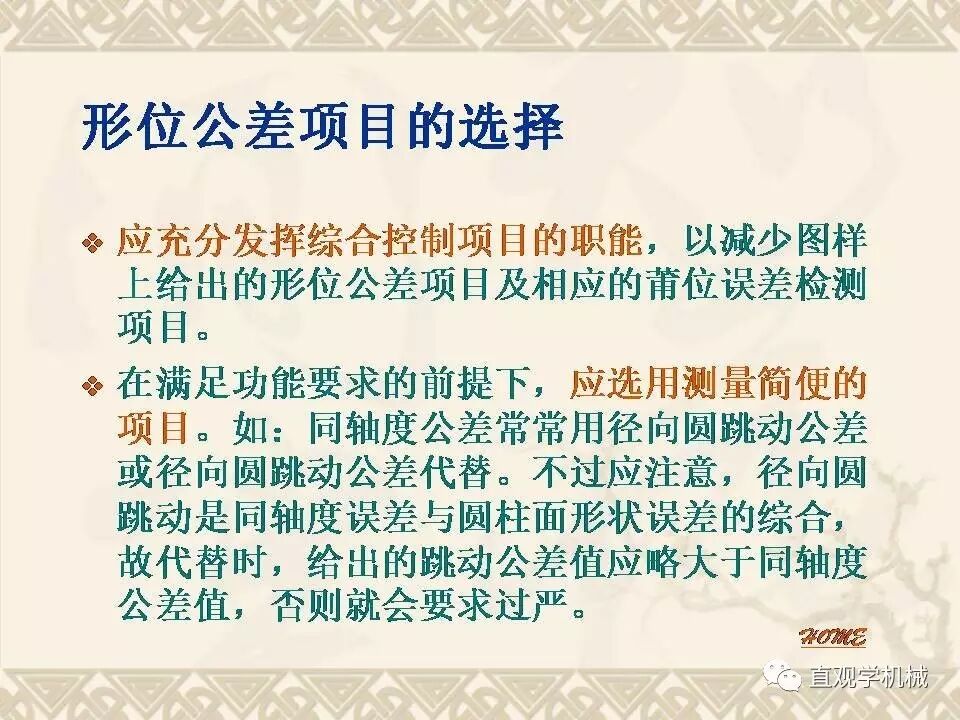 形位公差项目的选择

❖ 应充分发挥综合控制项目的职能，以减少图样上给出的形位公差项目及相应的莆位误差检测项目。

❖ 在满足功能要求的前提下，应选用测量简便的项目。如：同轴度公差常常用径向圆跳动公差或径向圆跳动公差代替。不过应注意，径向圆跳动是同轴度误差与圆柱面形状误差的综合，故代替时，给出的跳动公差值应略大于同轴度公差值，否则就会要求过严。

HOME

直观学机械